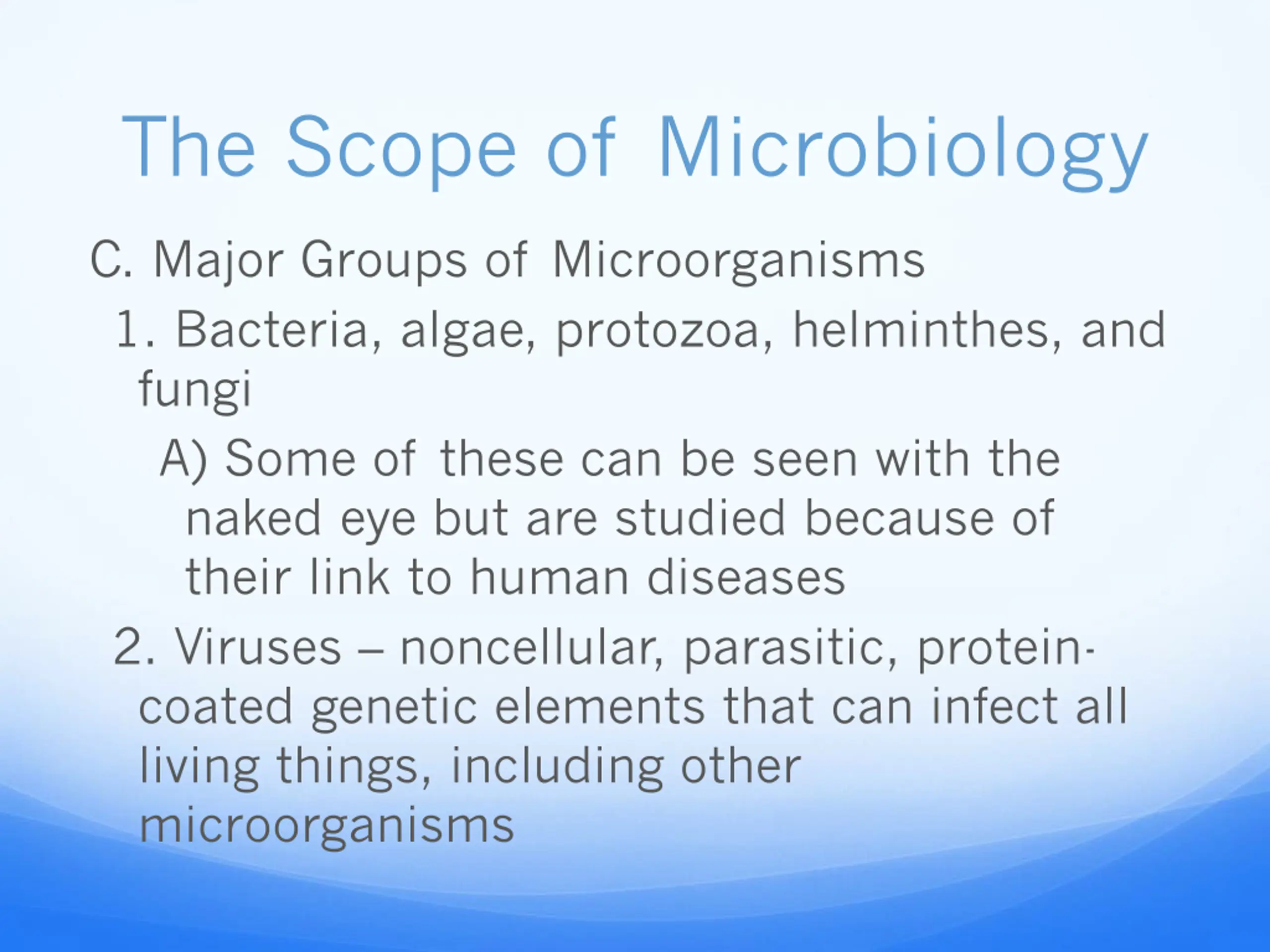 The Scope of Microbiology

C. Major Groups of Microorganisms

1. Bacteria, algae, protozoa, helminthes, and fungi

A) Some of these can be seen with the naked eye but are studied because of their link to human diseases

2. Viruses – noncellular, parasitic, protein-coated genetic elements that can infect all living things, including other microorganisms